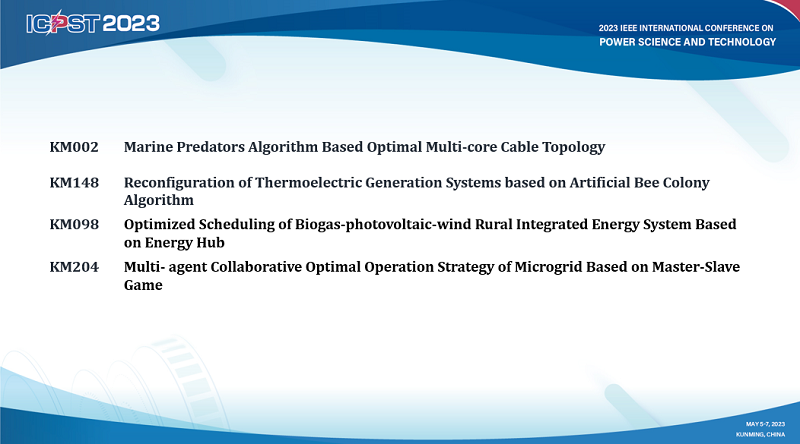 ICPST 2023

2023 IEEE INTERNATIONAL CONFERENCE ON POWER SCIENCE AND TECHNOLOGY

KM002 Marine Predators Algorithm Based Optimal Multi-core Cable Topology

KM148 Reconfiguration of Thermoelectric Generation Systems based on Artificial Bee Colony Algorithm

KM098 Optimized Scheduling of Biogas-photovoltaic-wind Rural Integrated Energy System Based on Energy Hub

KM204 Multi- agent Collaborative Optimal Operation Strategy of Microgrid Based on Master-Slave Game

MAY 5-7, 2023
KUNMING, CHINA